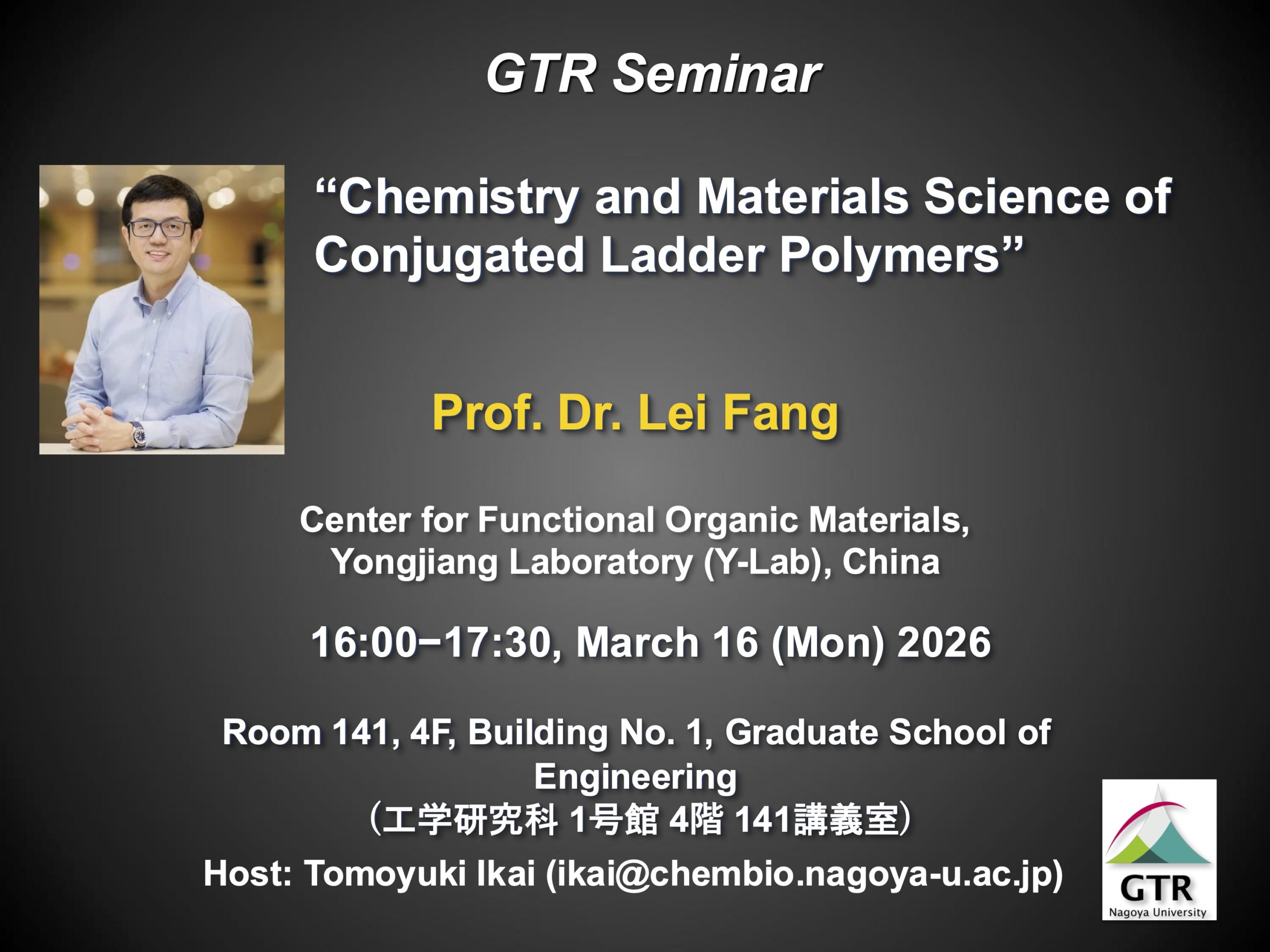 GTR Seminar

“Chemistry and Materials Science of Conjugated Ladder Polymers”

Prof. Dr. Lei Fang

Center for Functional Organic Materials, Yongjiang Laboratory (Y-Lab), China

16:00−17:30, March 16 (Mon) 2026

Room 141, 4F, Building No. 1, Graduate School of Engineering
（工学研究科 1号館 4階 141講義室）

Host: Tomoyuki Ikai (ikai@chembio.nagoya-u.ac.jp)

GTR
Nagoya University